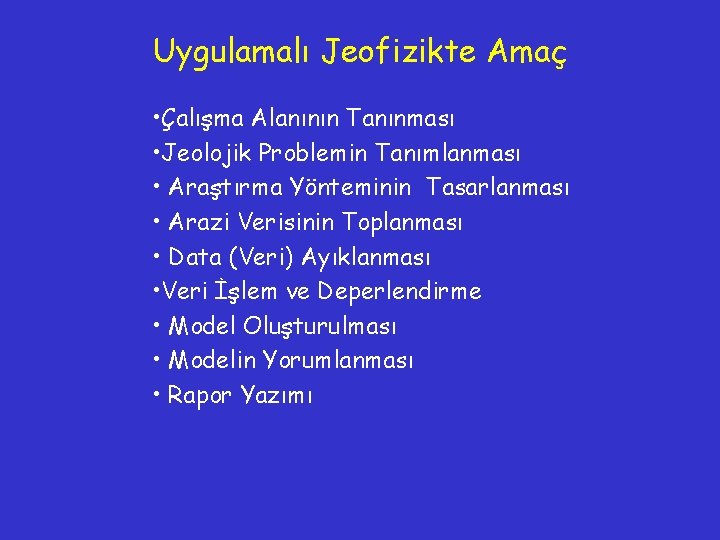 Uygulamalı Jeofizikte Amaç

•Çalışma Alanının Tanınması
•Jeolojik Problemin Tanımlanması
• Araştırma Yönteminin Tasarlanması
• Arazi Verisinin Toplanması
• Data (Veri) Ayıklanması
•Veri İşlem ve Deperlendirme
• Model Oluşturulması
• Modelin Yorumlanması
• Rapor Yazımı